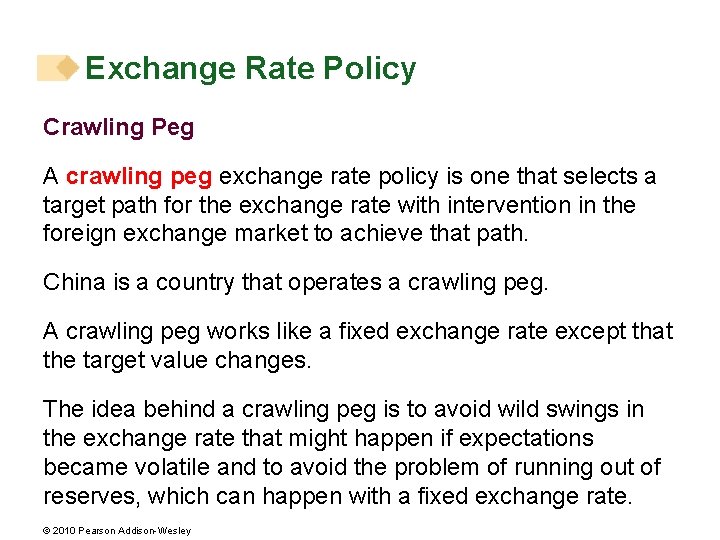 Exchange Rate Policy

Crawling Peg

A crawling peg exchange rate policy is one that selects a target path for the exchange rate with intervention in the foreign exchange market to achieve that path.

China is a country that operates a crawling peg.

A crawling peg works like a fixed exchange rate except that the target value changes.

The idea behind a crawling peg is to avoid wild swings in the exchange rate that might happen if expectations became volatile and to avoid the problem of running out of reserves, which can happen with a fixed exchange rate.

© 2010 Pearson Addison-Wesley